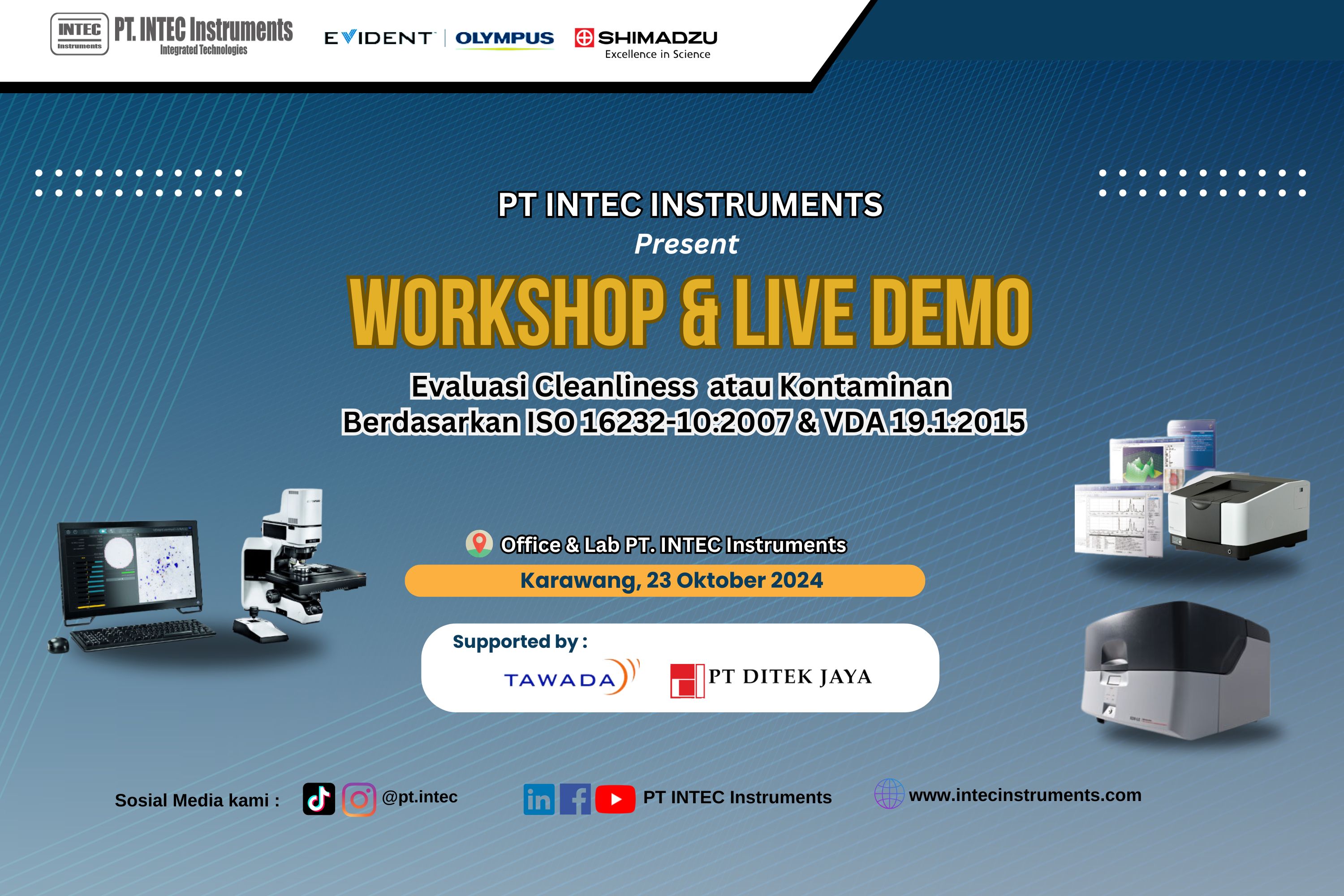 INTEC Instruments PT. INTEC Instruments Integrated Technologies

EVIDENT | OLYMPUS

SHIMADZU Excellence in Science

PT INTEC INSTRUMENTS
Present
WORKSHOP & LIVE DEMO
Evaluasi Cleanliness atau Kontaminan
Berdasarkan ISO 16232-10:2007 & VDA 19.1:2015

Office & Lab PT. INTEC Instruments
Karawang, 23 Oktober 2024

Supported by :
TAWADA
PT DITEK JAYA

Sosial Media kami : @pt.intec PT INTEC Instruments www.intecinstruments.com